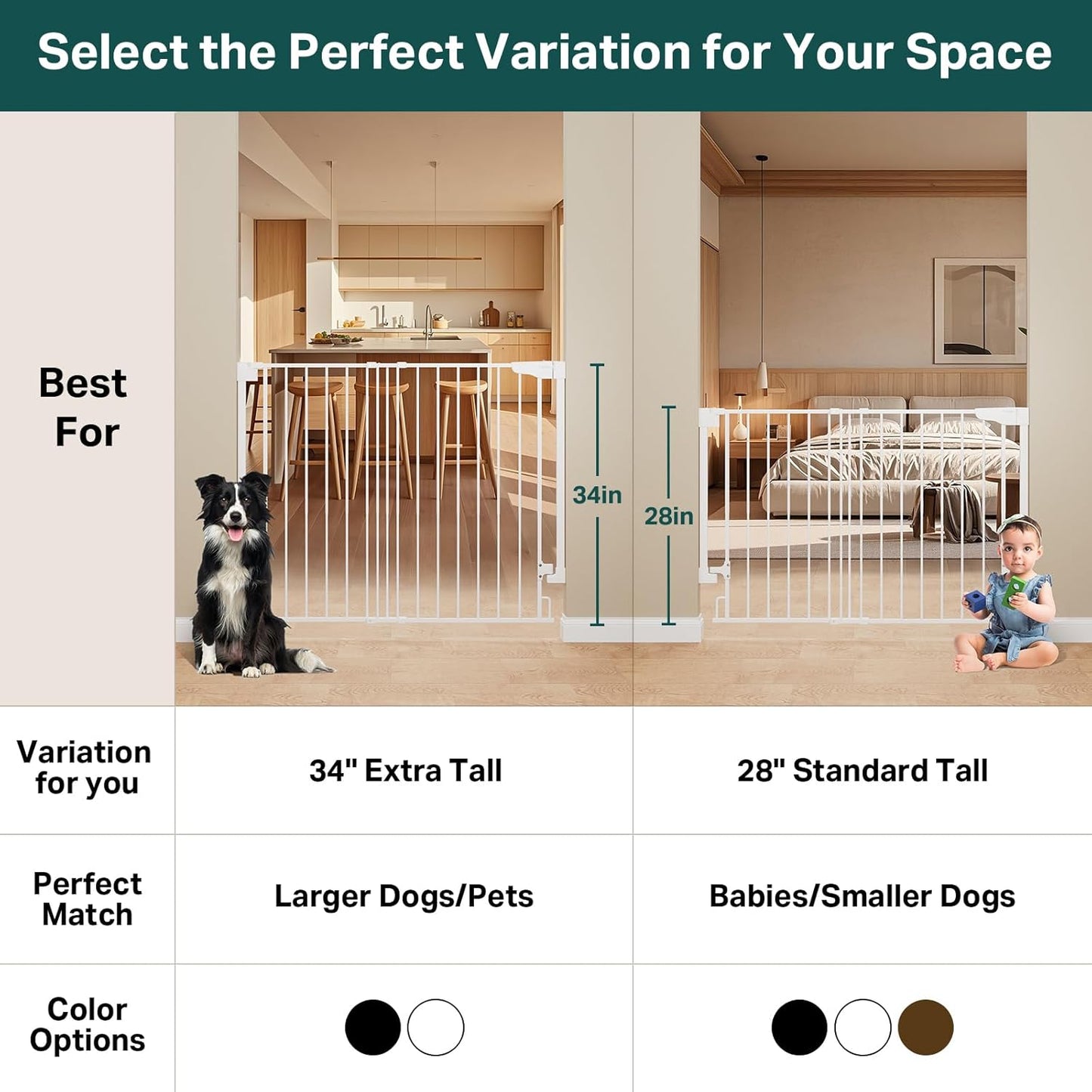 Select the Perfect Variation for Your Space

| Best For | 34in | 28in |
|---|---|---|
| Variation for you | 34" Extra Tall | 28" Standard Tall |
| Perfect Match | Larger Dogs/Pets | Babies/Smaller Dogs |
| Color Options | | |